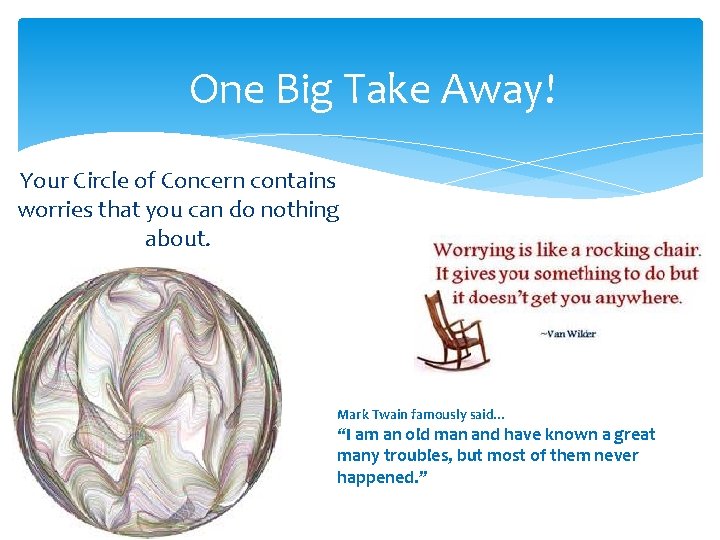 One Big Take Away!

Your Circle of Concern contains worries that you can do nothing about.

Worrying is like a rocking chair. It gives you something to do but it doesn't get you anywhere.

~Van Wilder

Mark Twain famously said…
"I am an old man and have known a great many troubles, but most of them never happened."